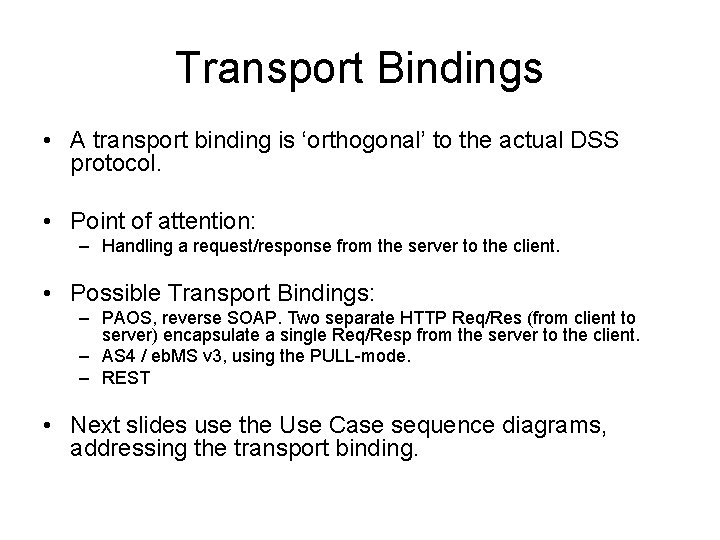 Transport Bindings

• A transport binding is ‘orthogonal’ to the actual DSS protocol.

• Point of attention:
  – Handling a request/response from the server to the client.

• Possible Transport Bindings:
  – PAOS, reverse SOAP. Two separate HTTP Req/Res (from client to server) encapsulate a single Req/Resp from the server to the client.
  – AS4 / ebMS v3, using the PULL-mode.
  – REST

• Next slides use the Use Case sequence diagrams, addressing the transport binding.